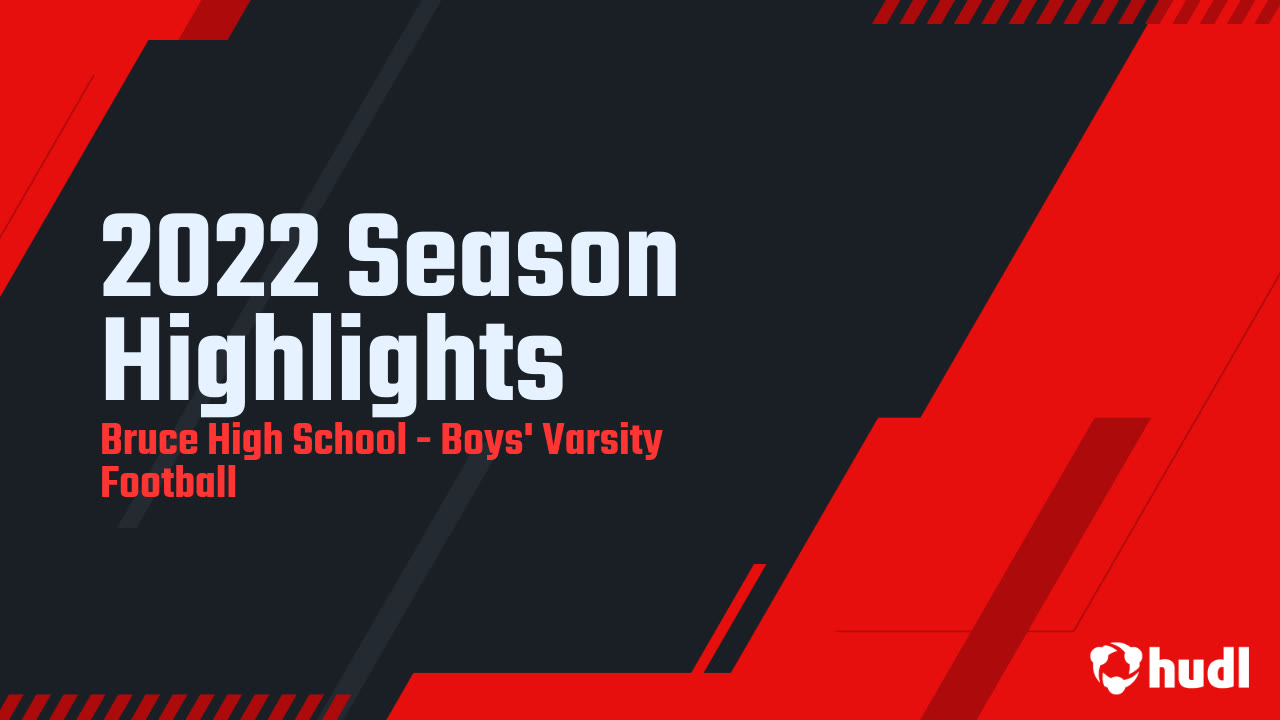 2022 Season Highlights

Bruce High School - Boys' Varsity Football

hudl